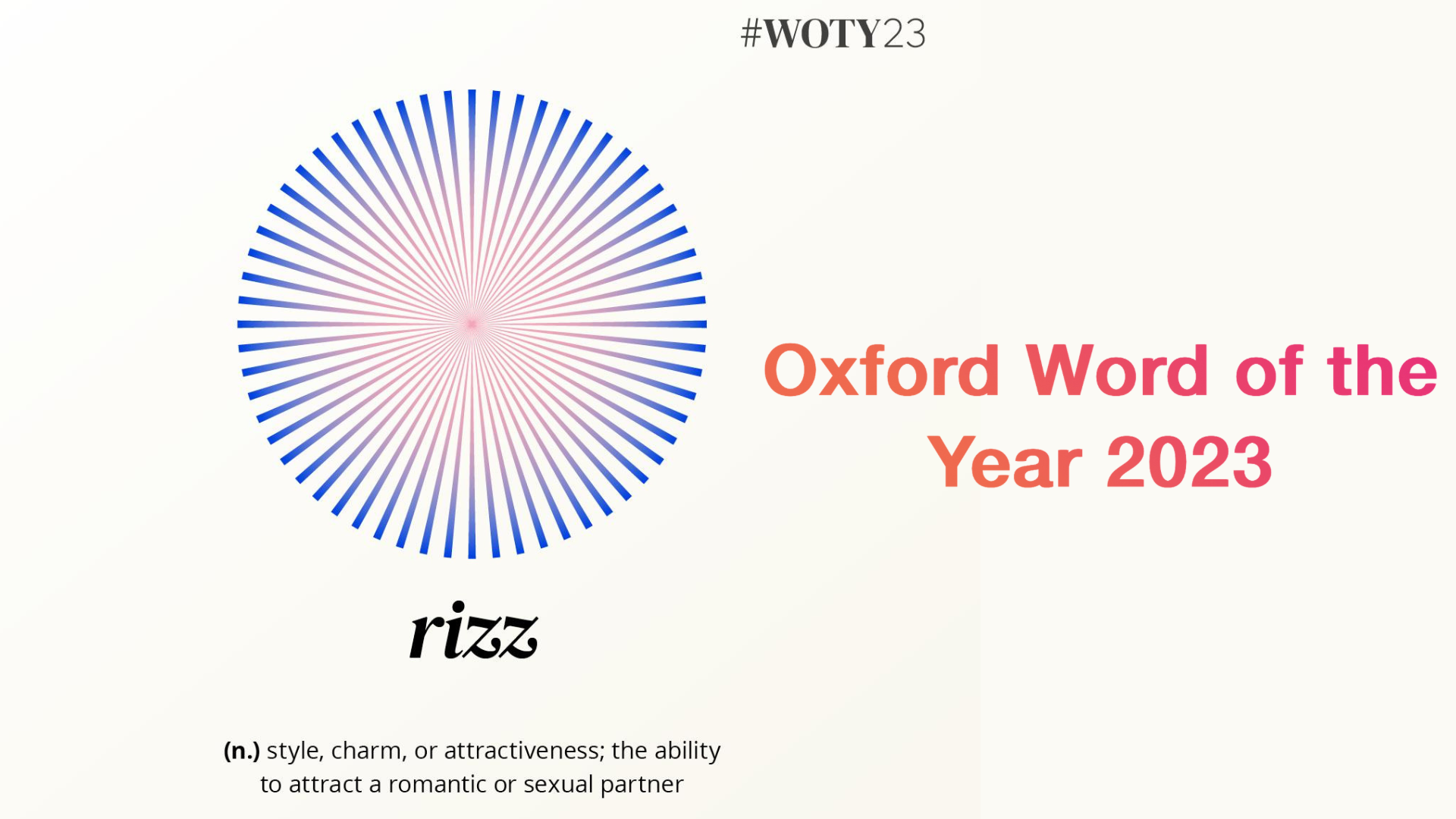 #WOTY23

rizz

(n.) style, charm, or attractiveness; the ability to attract a romantic or sexual partner

Oxford Word of the Year 2023